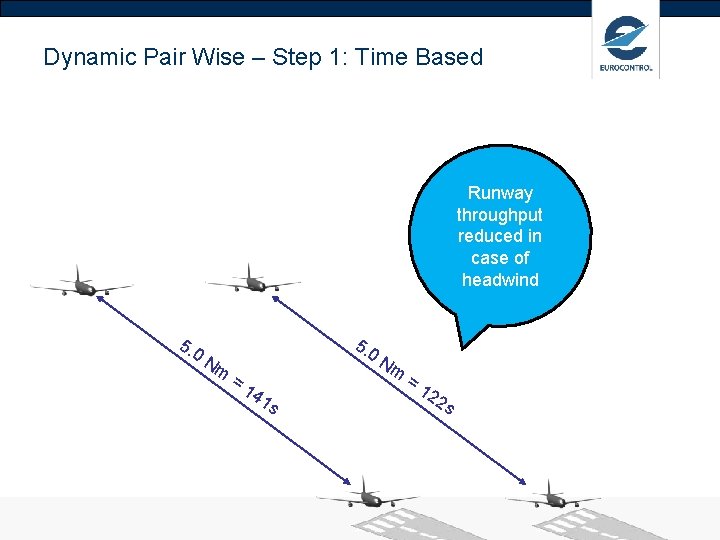 Dynamic Pair Wise – Step 1: Time Based

EUROCONTROL

Runway throughput reduced in case of headwind

5.0 Nm = 141s

5.0 Nm = 122s